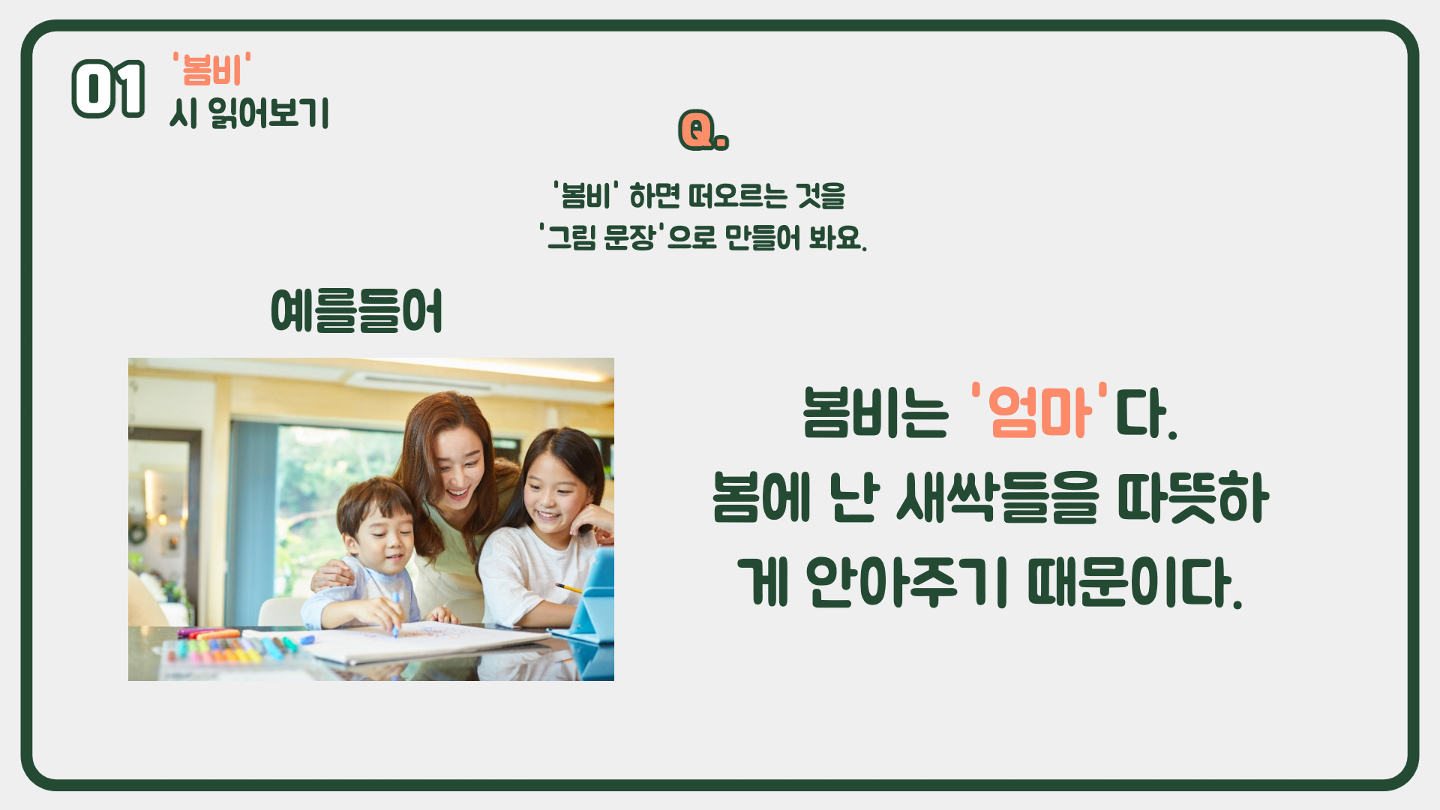 01 '봄비'
시 읽어보기

Q.

'봄비' 하면 떠오르는 것을
'그림 문장'으로 만들어 봐요.

예를들어

봄비는 '엄마'다.
봄에 난 새싹들을 따뜻하게 안아주기 때문이다.